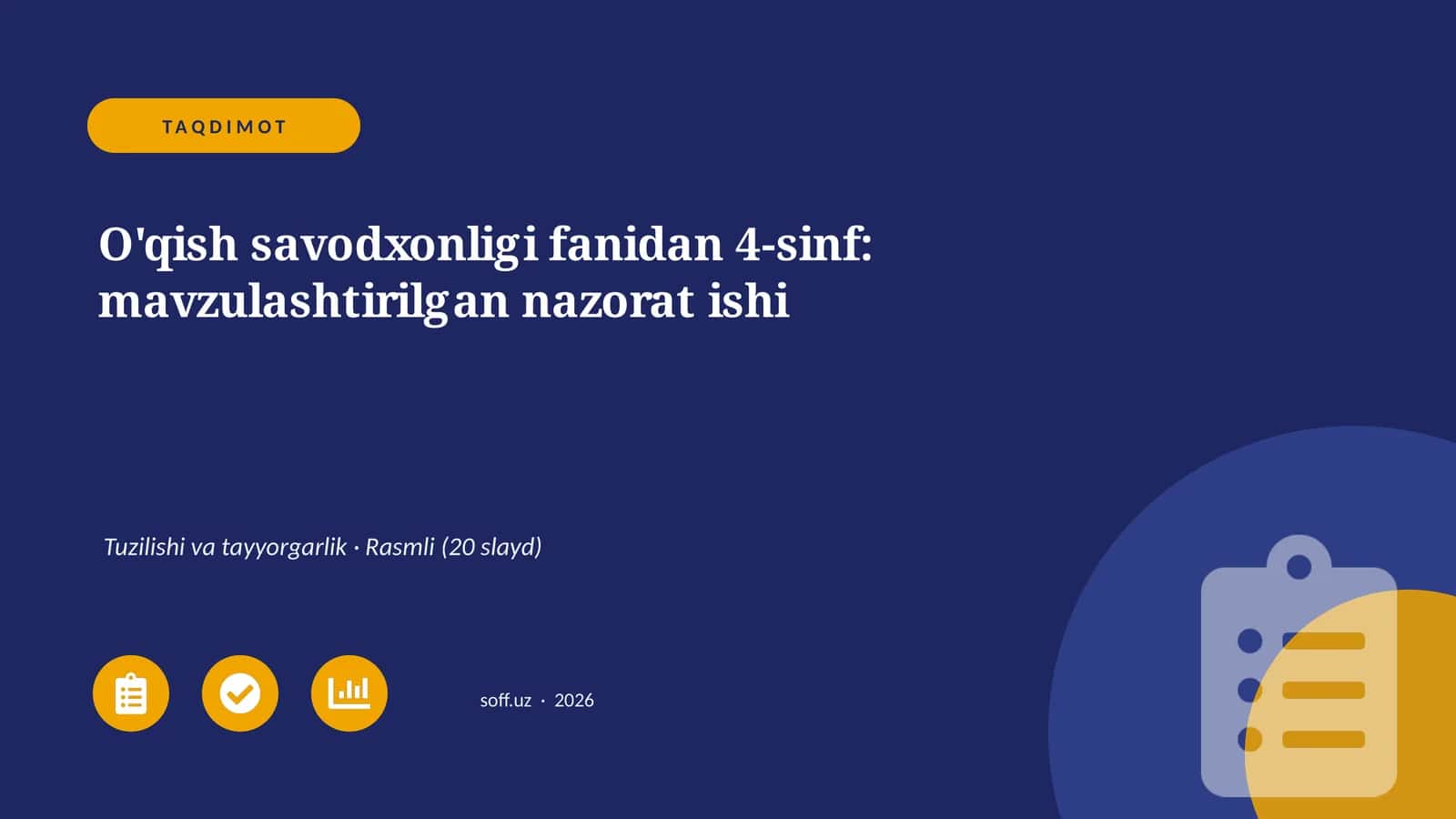 TAQDIMOT

O'qish savodxonligi fanidan 4-sinf: mavzulashtirilgan nazorat ishi

Tuzilishi va tayyorgarlik · Rasmli (20 slayd)

soff.uz · 2026